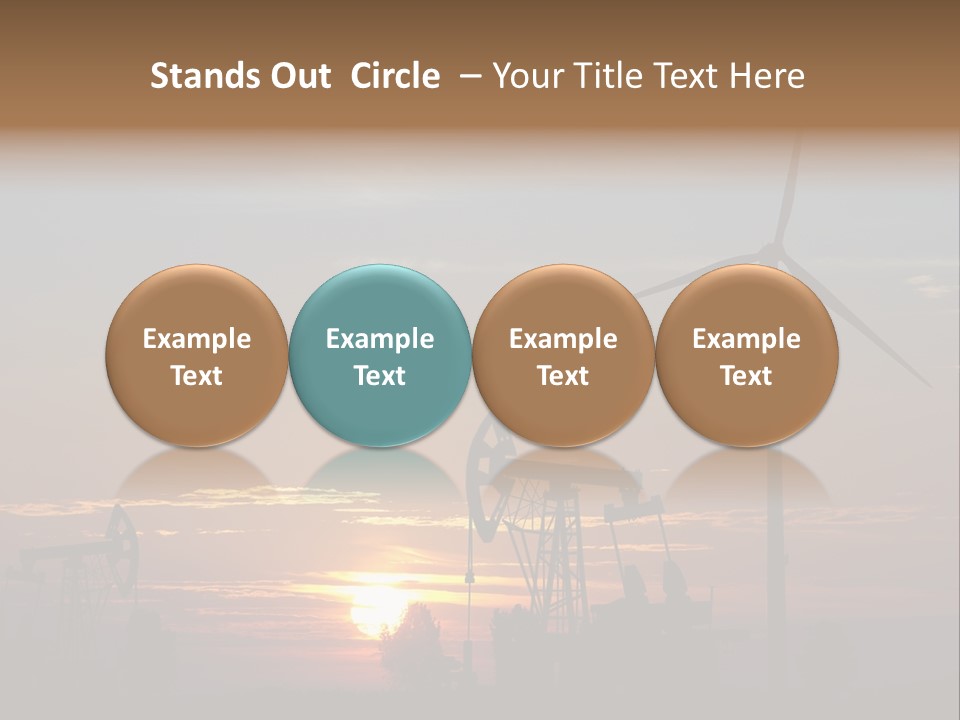 Stands Out Circle – Your Title Text Here

Example Text

Example Text

Example Text

Example Text